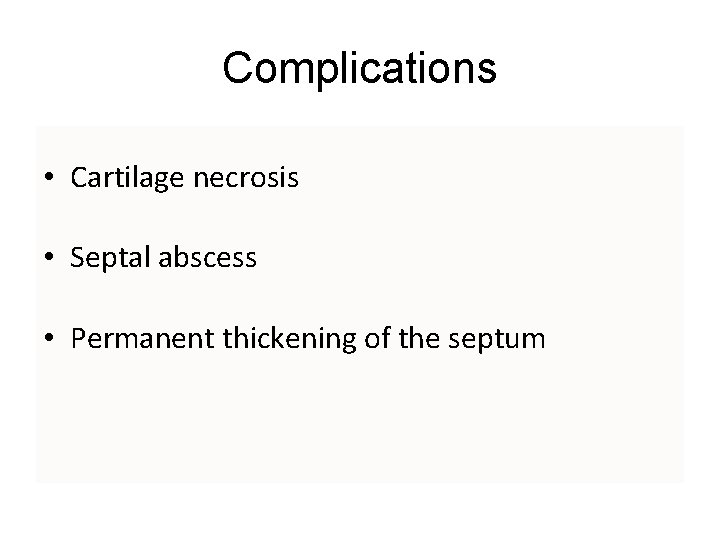 Complications

• Cartilage necrosis

• Septal abscess

• Permanent thickening of the septum